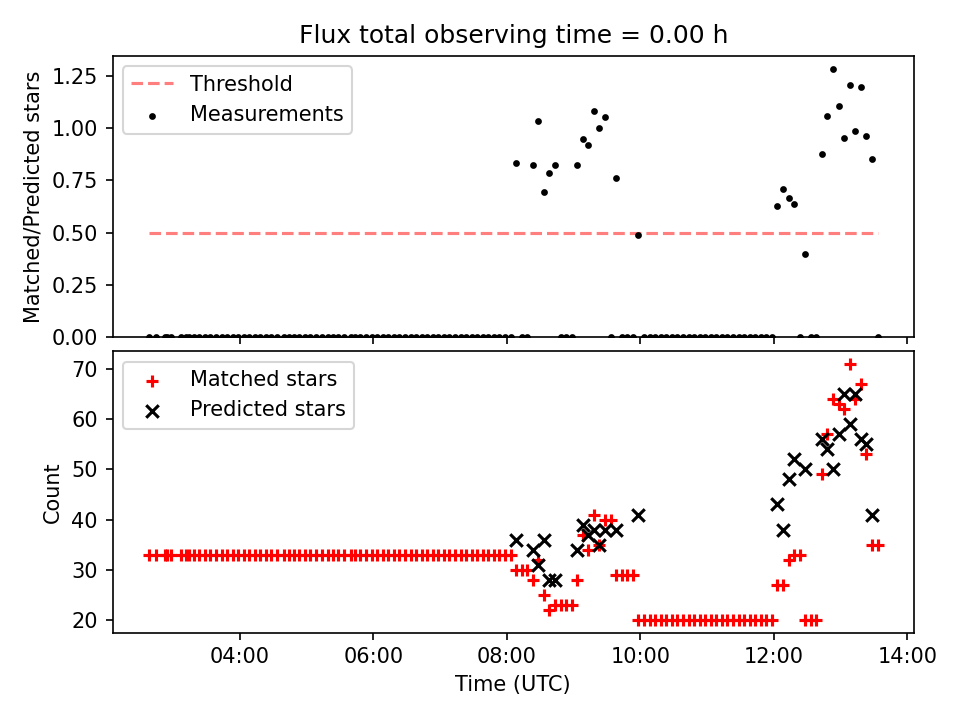 Flux total observing time = 0.00 h

Threshold
Measurements

Matched/Predicted stars

1.25
1.00
0.75
0.50
0.25
0.00

Matched stars
Predicted stars

Count

70
60
50
40
30
20

04:00
06:00
08:00
10:00
12:00
14:00

Time (UTC)